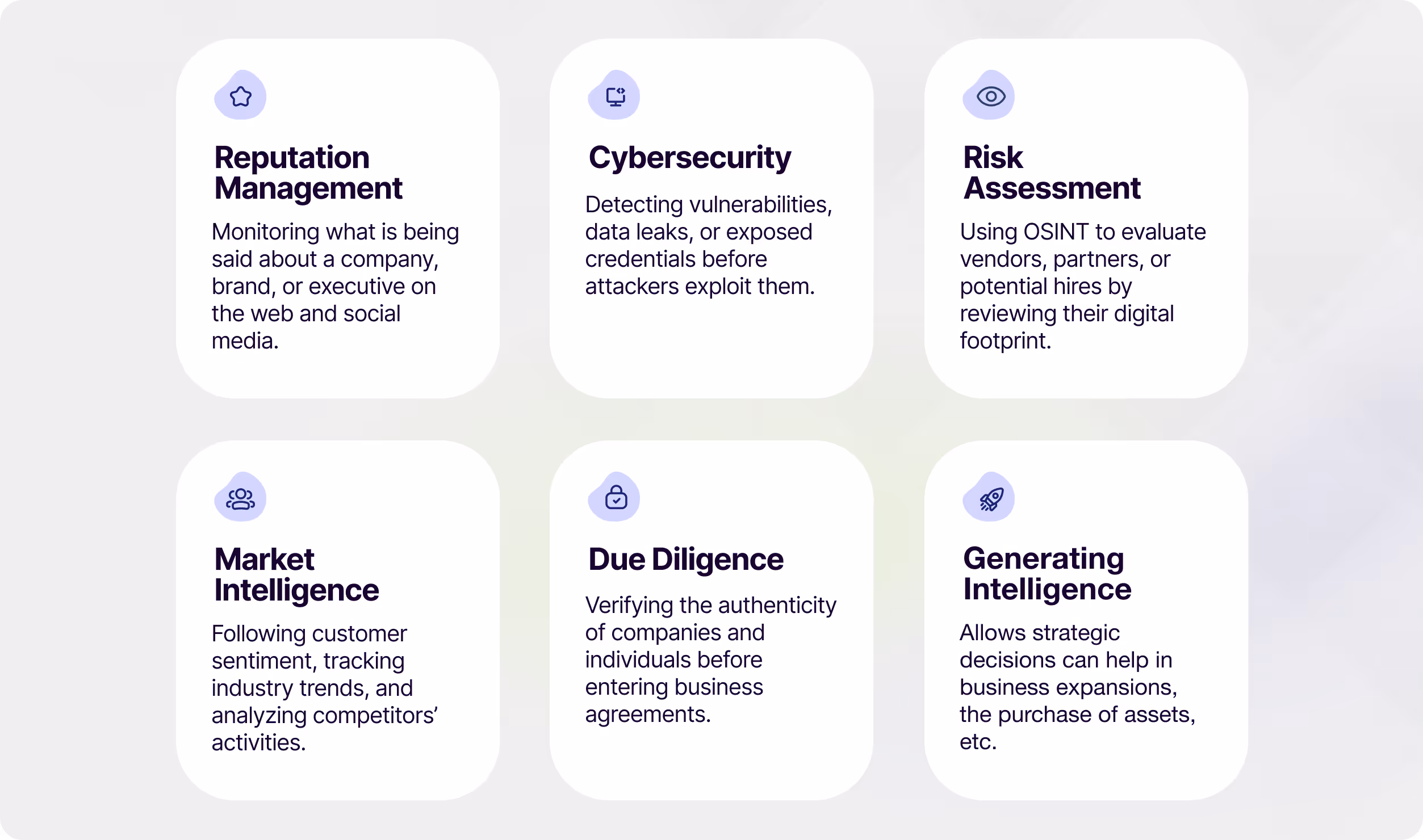 Reputation Management

Monitoring what is being said about a company, brand, or executive on the web and social media.

Cybersecurity

Detecting vulnerabilities, data leaks, or exposed credentials before attackers exploit them.

Risk Assessment

Using OSINT to evaluate vendors, partners, or potential hires by reviewing their digital footprint.

Market Intelligence

Following customer sentiment, tracking industry trends, and analyzing competitors' activities.

Due Diligence

Verifying the authenticity of companies and individuals before entering business agreements.

Generating Intelligence

Allows strategic decisions can help in business expansions, the purchase of assets, etc.